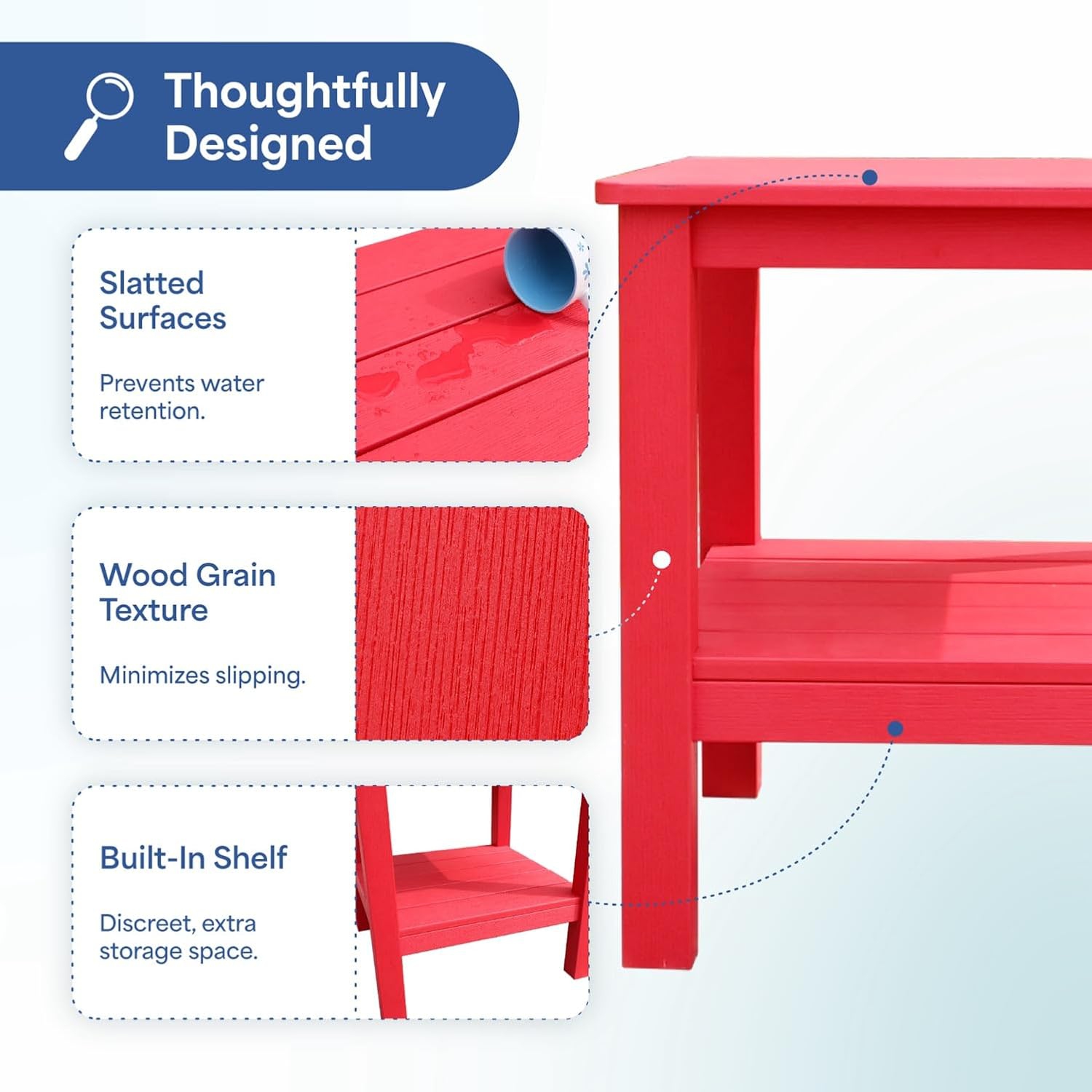 Thoughtfully Designed

Slatted Surfaces

Prevents water retention.

Wood Grain Texture

Minimizes slipping.

Built-In Shelf

Discreet, extra storage space.